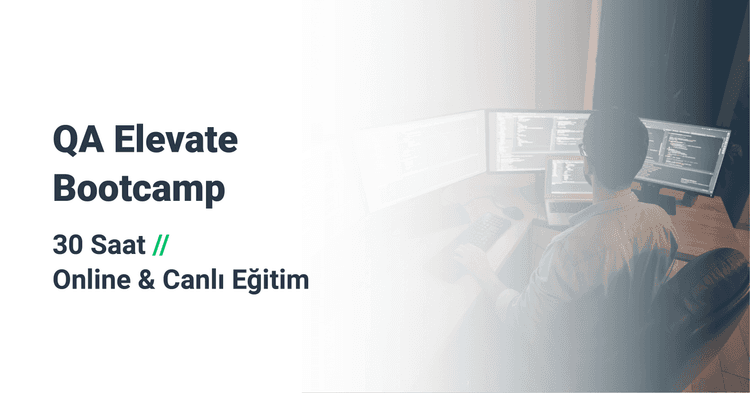 QA Elevate Bootcamp

30 Saat //
Online & Canlı Eğitim